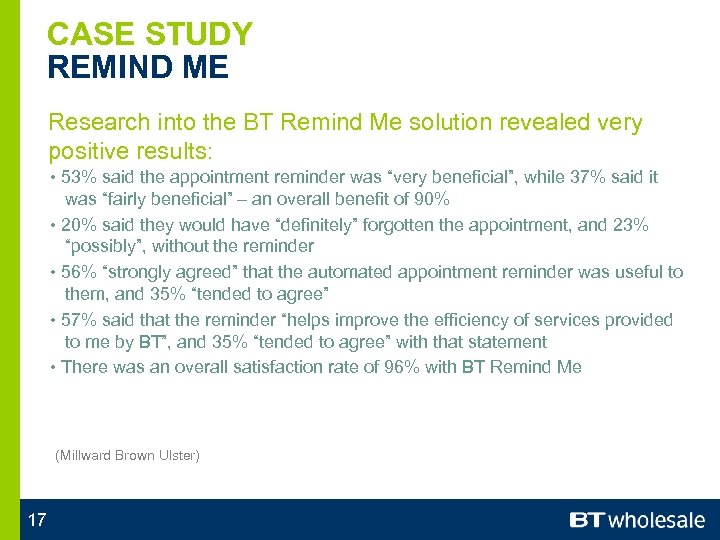 CASE STUDY
REMIND ME

Research into the BT Remind Me solution revealed very positive results:

• 53% said the appointment reminder was “very beneficial”, while 37% said it was “fairly beneficial” – an overall benefit of 90%
• 20% said they would have “definitely” forgotten the appointment, and 23% “possibly”, without the reminder
• 56% “strongly agreed” that the automated appointment reminder was useful to them, and 35% “tended to agree”
• 57% said that the reminder “helps improve the efficiency of services provided to me by BT”, and 35% “tended to agree” with that statement
• There was an overall satisfaction rate of 96% with BT Remind Me

(Millward Brown Ulster)

17

BT wholesale